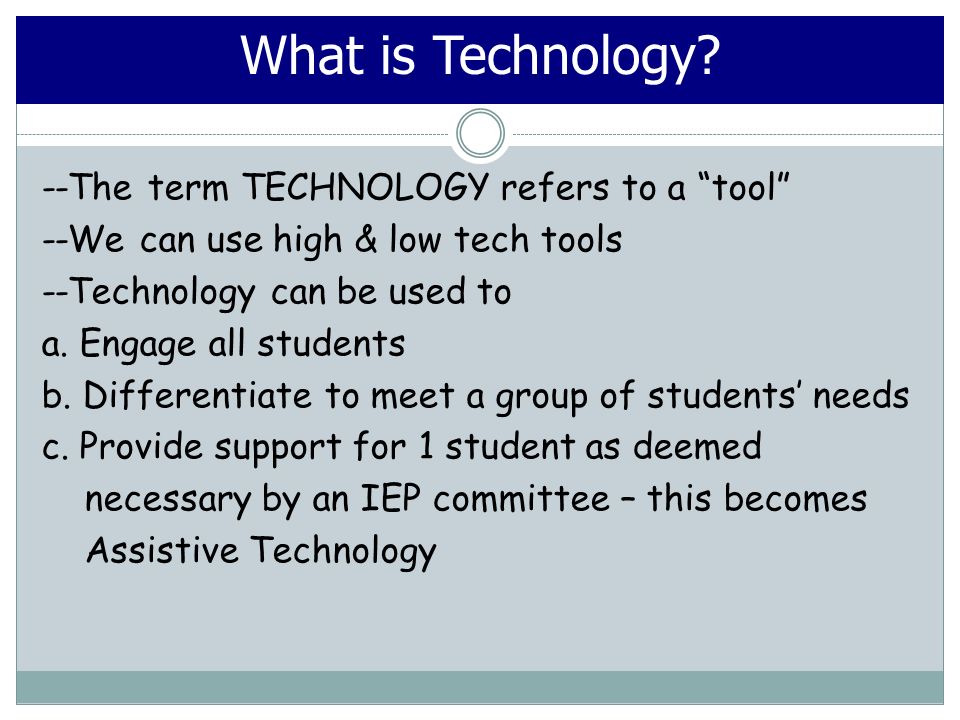 What is Technology?

--The term TECHNOLOGY refers to a “tool”
--We can use high & low tech tools
--Technology can be used to
a. Engage all students
b. Differentiate to meet a group of students’ needs
c. Provide support for 1 student as deemed necessary by an IEP committee – this becomes Assistive Technology